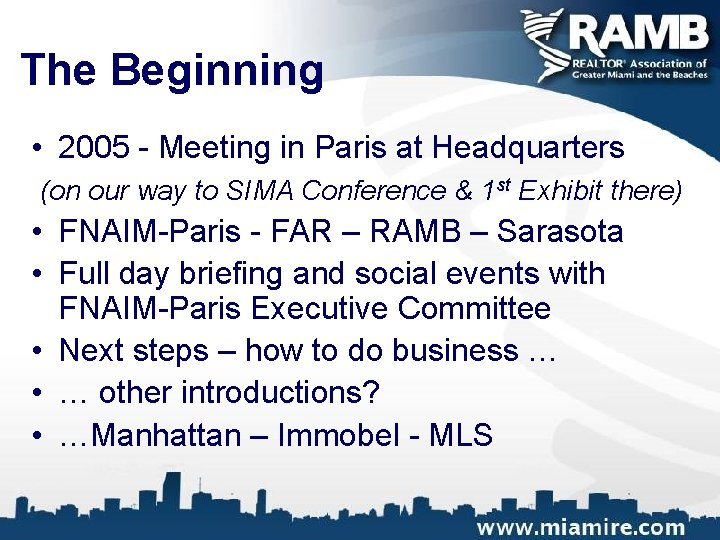 RAMB
REALTOR® Association of Greater Miami and the Beaches

The Beginning

• 2005 - Meeting in Paris at Headquarters
(on our way to SIMA Conference & $1^{st}$ Exhibit there)
• FNAIM-Paris - FAR – RAMB – Sarasota
• Full day briefing and social events with FNAIM-Paris Executive Committee
• Next steps – how to do business …
• … other introductions?
• …Manhattan – Immobel - MLS

www.miamire.com